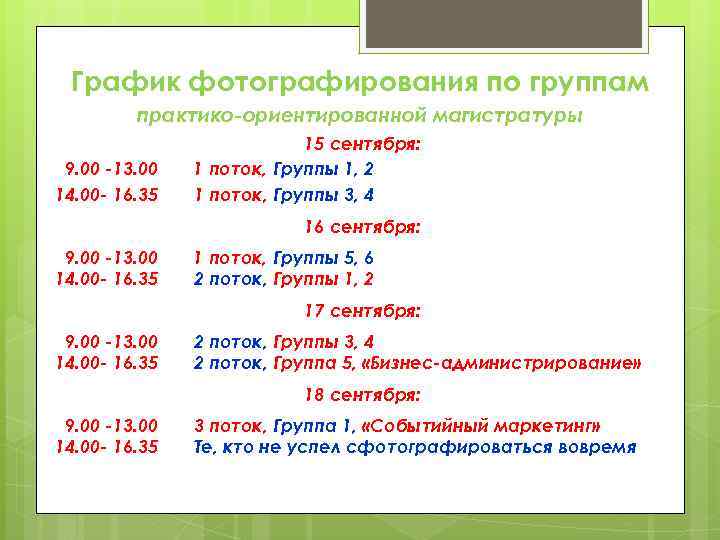 График фотографирования по группам
практико-ориентированной магистратуры

15 сентября:

9.00 -13.00 1 поток, Группы 1, 2
14.00- 16.35 1 поток, Группы 3, 4

16 сентября:

9.00 -13.00 1 поток, Группы 5, 6
14.00- 16.35 2 поток, Группы 1, 2

17 сентября:

9.00 -13.00 2 поток, Группы 3, 4
14.00- 16.35 2 поток, Группа 5, «Бизнес-администрирование»

18 сентября:

9.00 -13.00 3 поток, Группа 1, «Событийный маркетинг»
14.00- 16.35 Те, кто не успел сфотографироваться вовремя